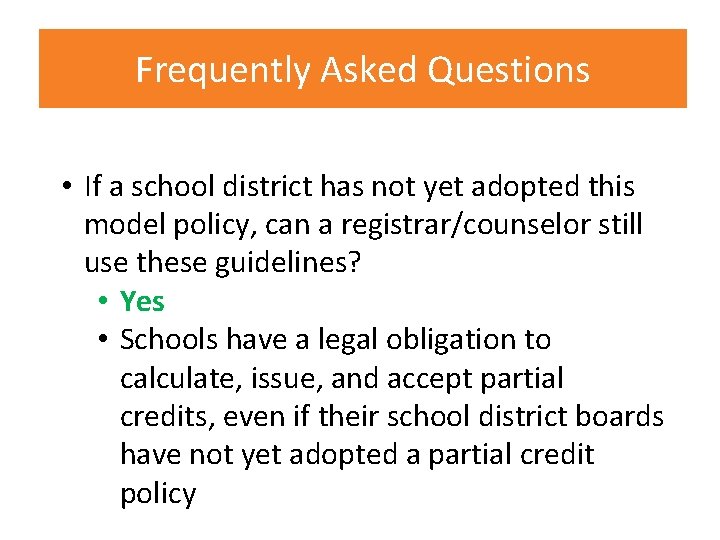 Frequently Asked Questions

• If a school district has not yet adopted this model policy, can a registrar/counselor still use these guidelines?
  • Yes
  • Schools have a legal obligation to calculate, issue, and accept partial credits, even if their school district boards have not yet adopted a partial credit policy